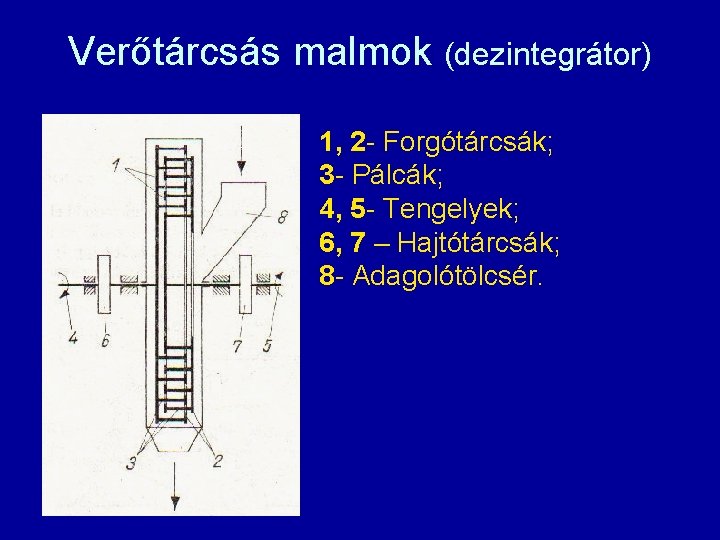 Verőtárcsás malmok (dezintegrátor)

1
8
4
6
7
5
3
2

1, 2- Forgótárcsák;
3- Pálcák;
4, 5- Tengelyek;
6, 7 – Hajtótárcsák;
8- Adagolótölcsér.